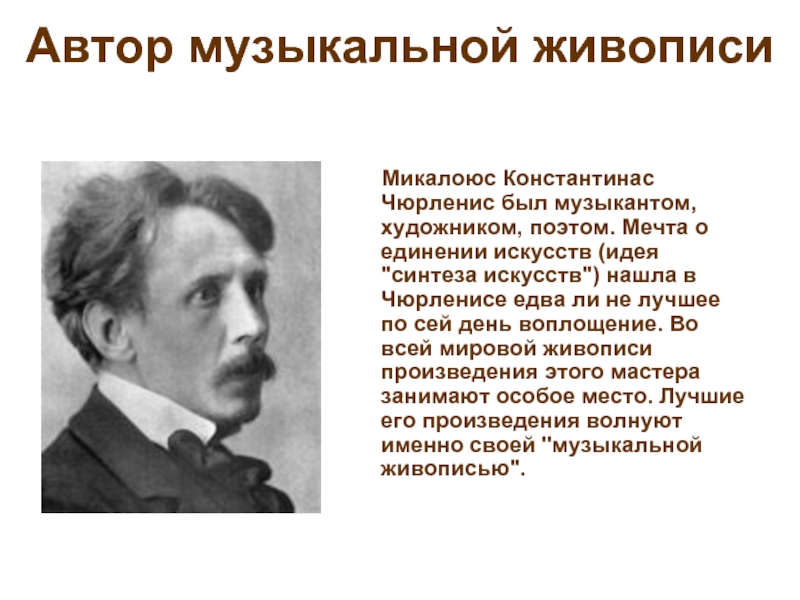 Автор музыкальной живописи

Микалоюс Константинас Чюрленис был музыкантом, художником, поэтом. Мечта о единении искусств (идея "синтеза искусств") нашла в Чюрленисе едва ли не лучшее по сей день воплощение. Во всей мировой живописи произведения этого мастера занимают особое место. Лучшие его произведения волнуют именно своей "музыкальной живописью".